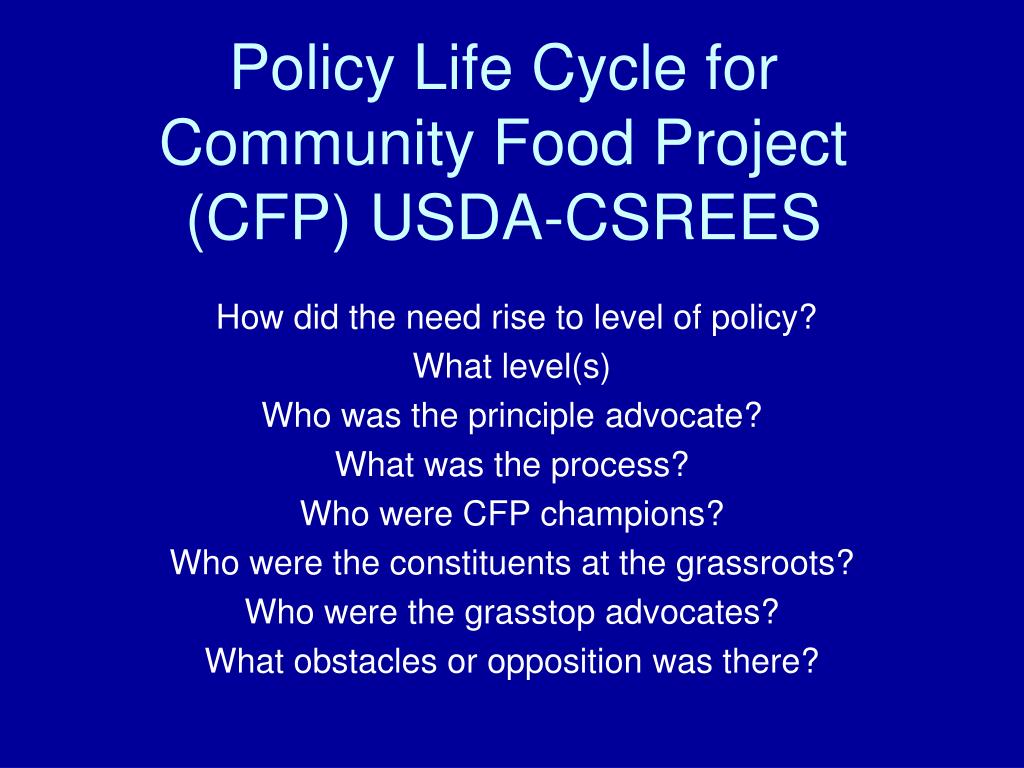 Policy Life Cycle for Community Food Project (CFP) USDA-CSREES

How did the need rise to level of policy?
What level(s)
Who was the principle advocate?
What was the process?
Who were CFP champions?
Who were the constituents at the grassroots?
Who were the grasstop advocates?
What obstacles or opposition was there?